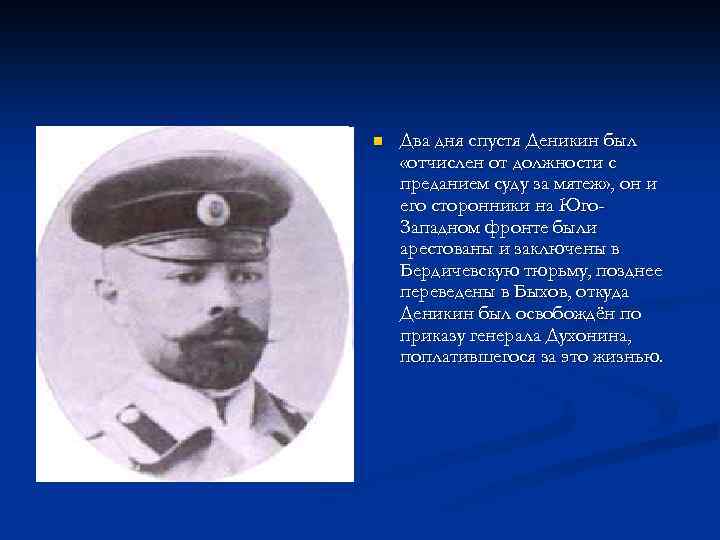 Два дня спустя Деникин был «отчислен от должности с преданием суду за мятеж», он и его сторонники на Юго-Западном фронте были арестованы и заключены в Бердичевскую тюрьму, позднее переведены в Быхов, откуда Деникин был освобождён по приказу генерала Духонина, поплатившегося за это жизнью.